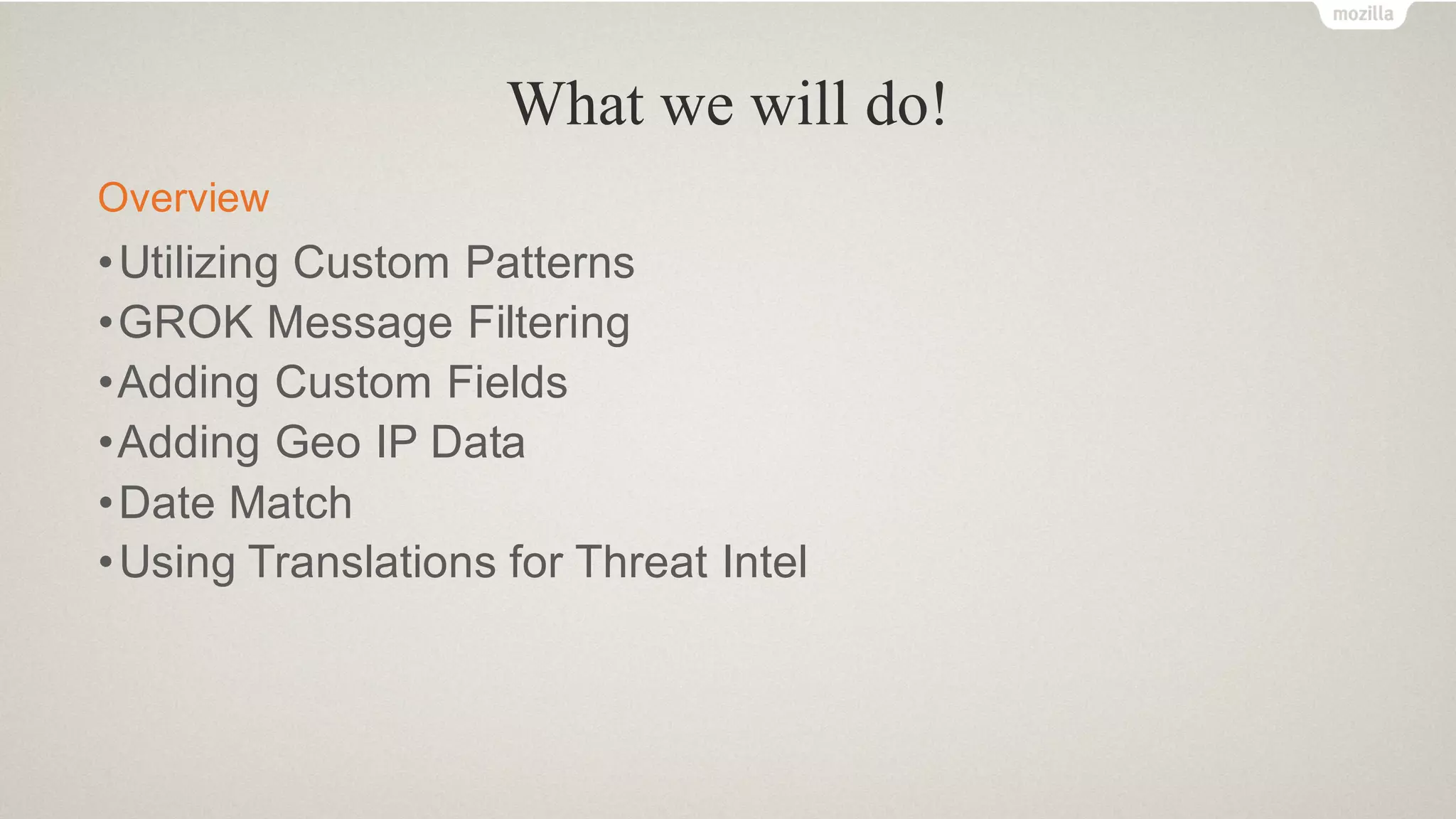 mozilla

What we will do!

Overview

• Utilizing Custom Patterns
• GROK Message Filtering
• Adding Custom Fields
• Adding Geo IP Data
• Date Match
• Using Translations for Threat Intel